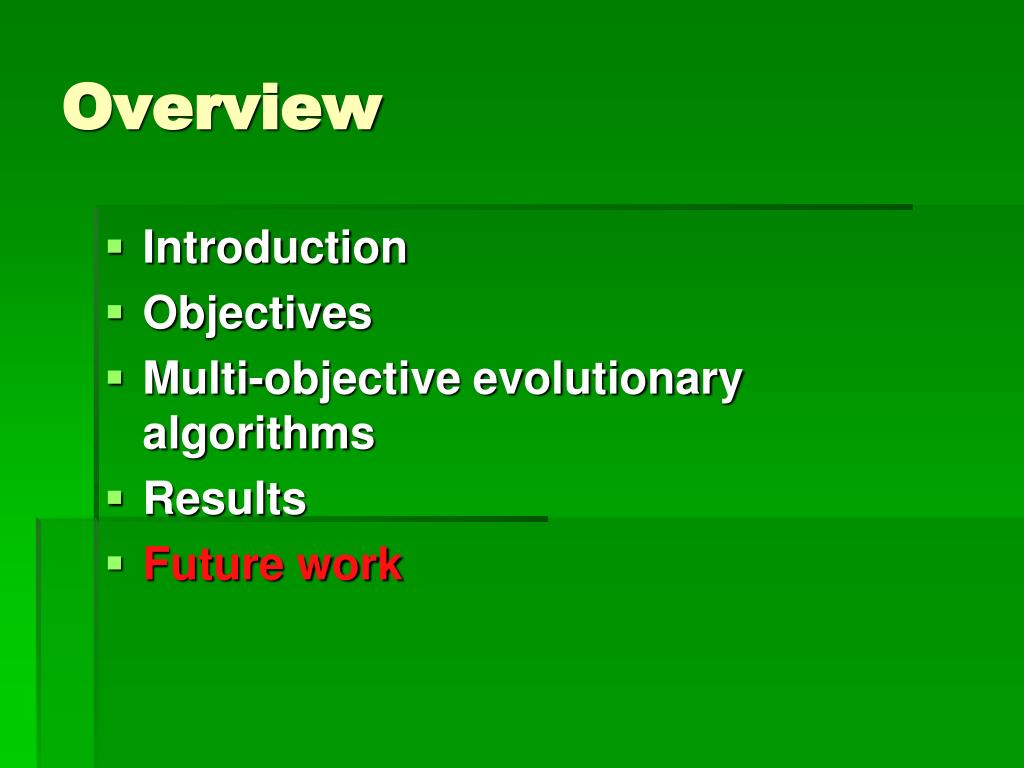 Overview

- Introduction
- Objectives
- Multi-objective evolutionary algorithms
- Results
- Future work